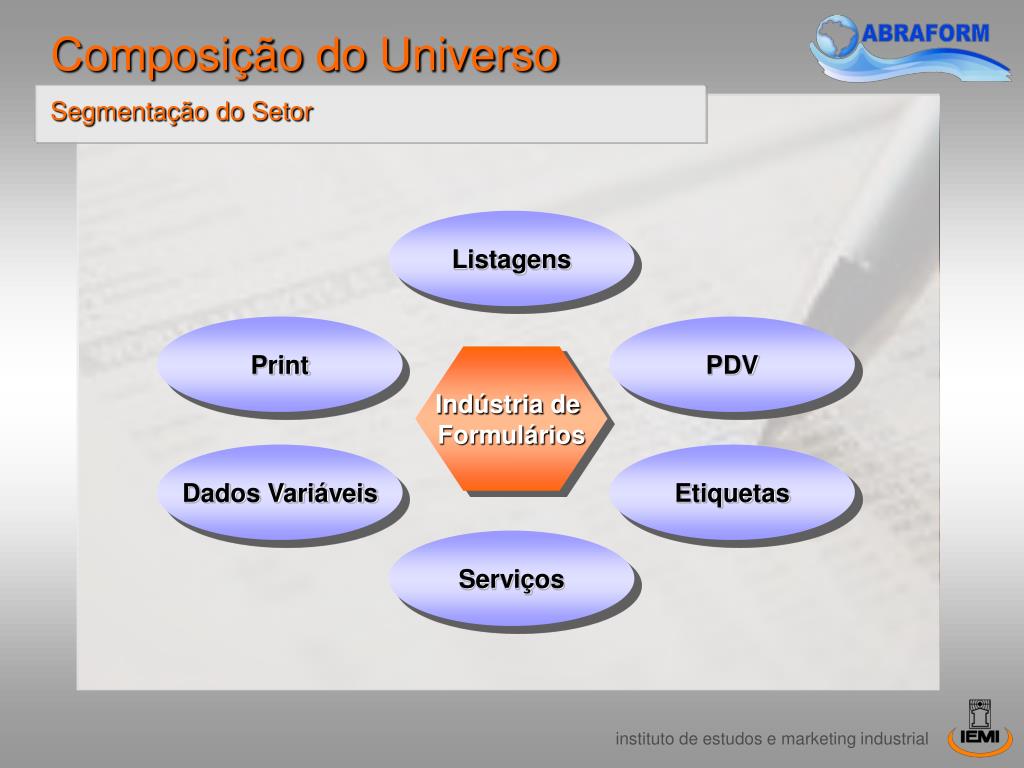 Composição do Universo

ABRAFORM

Segmentação do Setor

Listagens

Print

PDV

Indústria de Formulários

Dados Variáveis

Etiquetas

Serviços

instituto de estudos e marketing industrial

IEMI